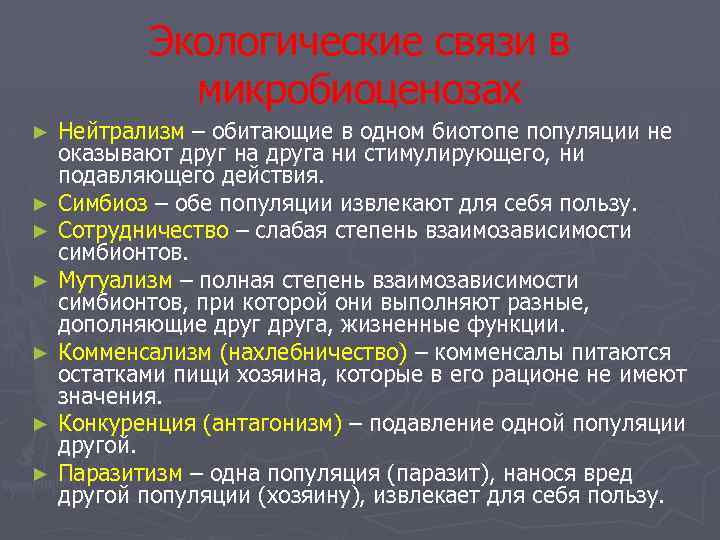 Экологические связи в микробиоценозах

► Нейтрализм – обитающие в одном биотопе популяции не оказывают друг на друга ни стимулирующего, ни подавляющего действия.

► Симбиоз – обе популяции извлекают для себя пользу.

► Сотрудничество – слабая степень взаимозависимости симбионтов.

► Мутуализм – полная степень взаимозависимости симбионтов, при которой они выполняют разные, дополняющие друг друга, жизненные функции.

► Комменсализм (нахлебничество) – комменсалы питаются остатками пищи хозяина, которые в его рационе не имеют значения.

► Конкуренция (антагонизм) – подавление одной популяции другой.

► Паразитизм – одна популяция (паразит), нанося вред другой популяции (хозяину), извлекает для себя пользу.